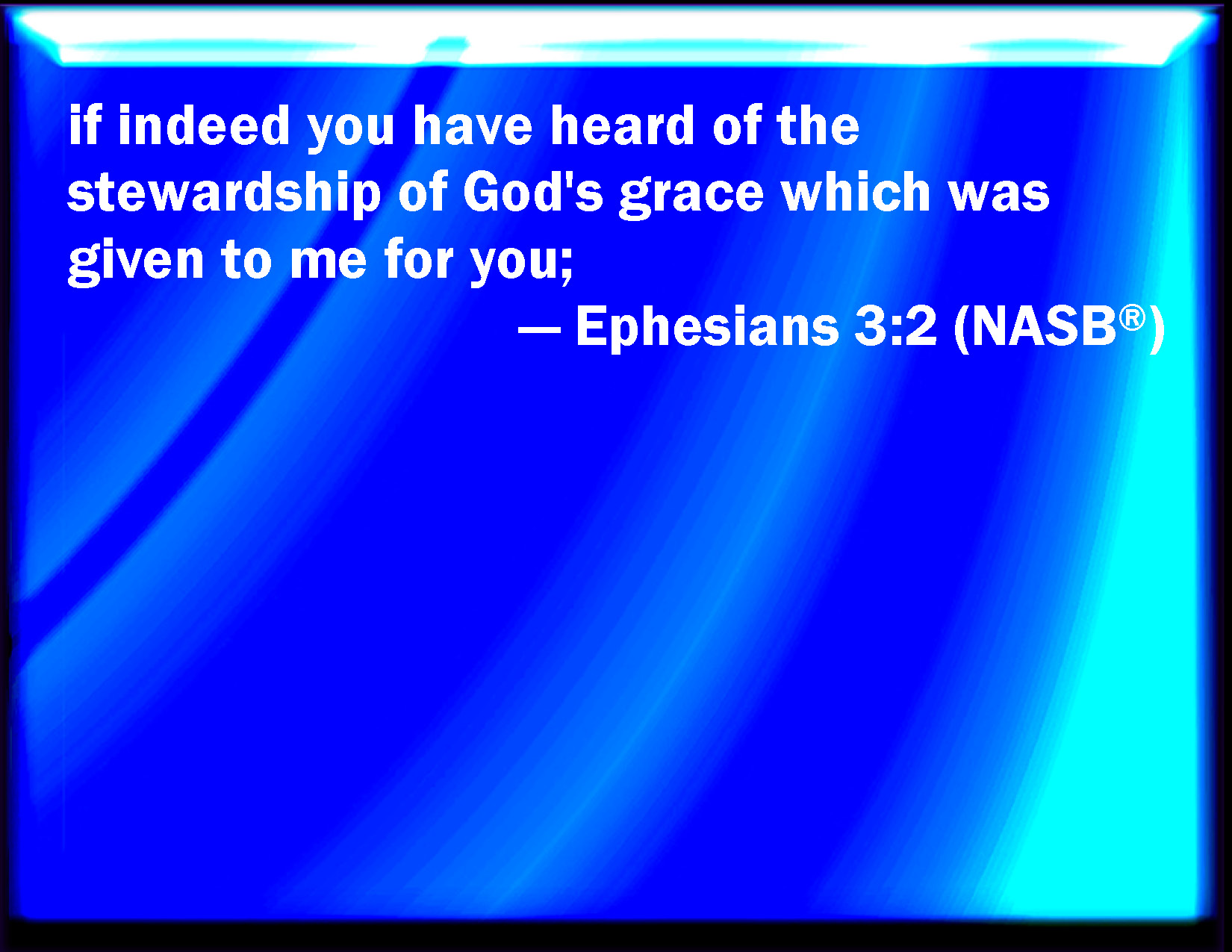 if indeed you have heard of the stewardship of God's grace which was given to me for you;

— Ephesians 3:2 (NASB®)